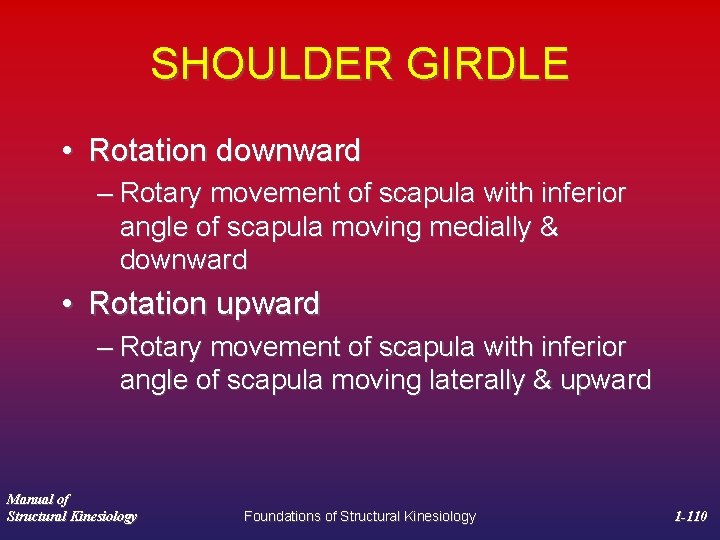 SHOULDER GIRDLE

• Rotation downward
– Rotary movement of scapula with inferior angle of scapula moving medially & downward

• Rotation upward
– Rotary movement of scapula with inferior angle of scapula moving laterally & upward

Manual of
Structural Kinesiology

Foundations of Structural Kinesiology

1-110